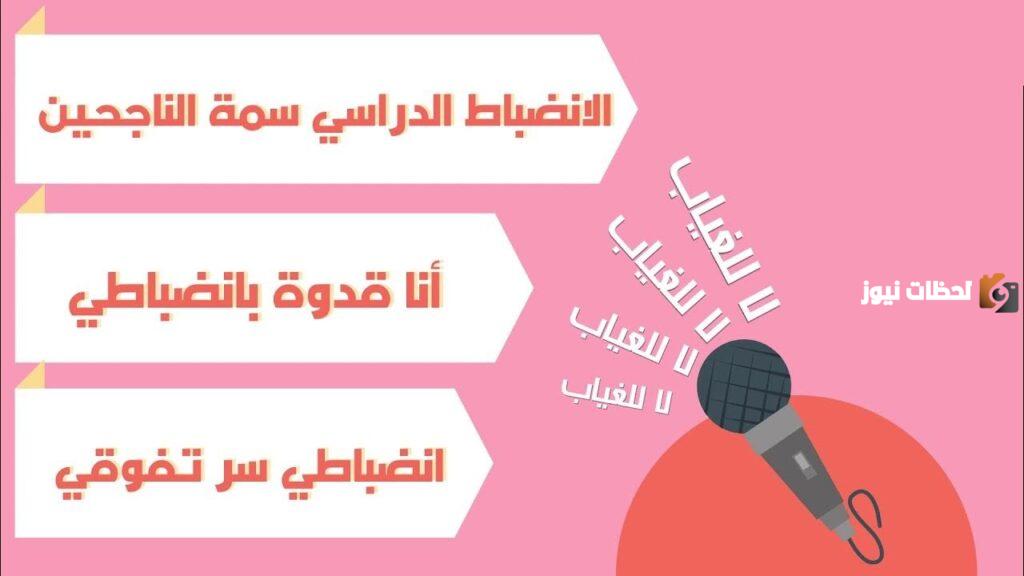 الانضباط الدراسي سمة الناجحين

أنا قدوة بانضباطي

انضباطي سر تفوقي

لا للغياب
لا للغياب
لا للغياب
لا للغياب

لحظات نيوز